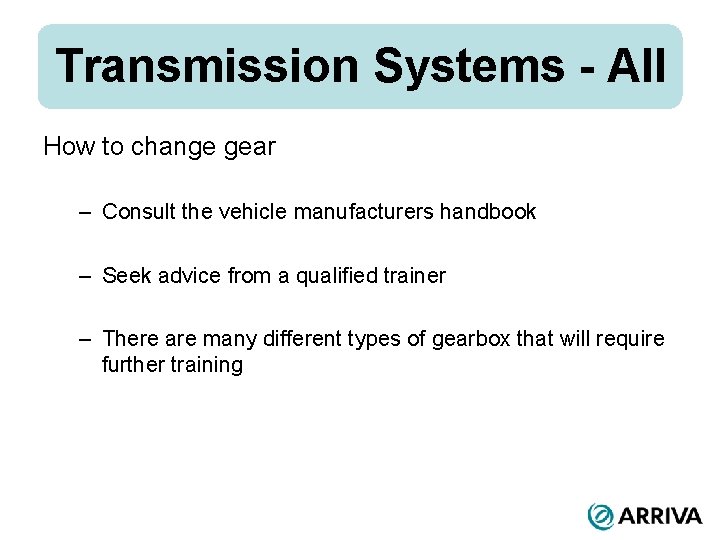 Transmission Systems - All

How to change gear

– Consult the vehicle manufacturers handbook

– Seek advice from a qualified trainer

– There are many different types of gearbox that will require further training

ARRIVA